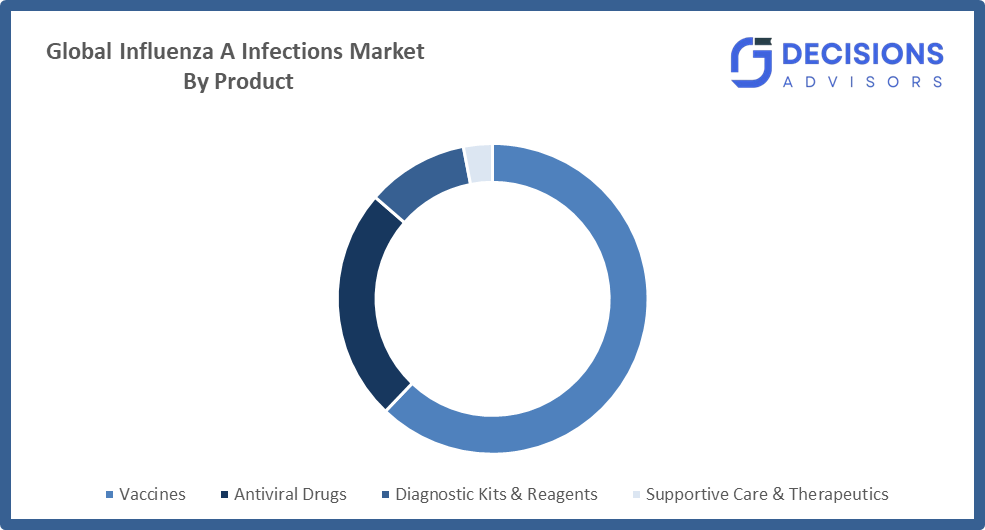 Global Influenza A Infections Market
By Product

DECISIONS
ADVISORS

Vaccines
Antiviral Drugs
Diagnostic Kits & Reagents
Supportive Care & Therapeutics